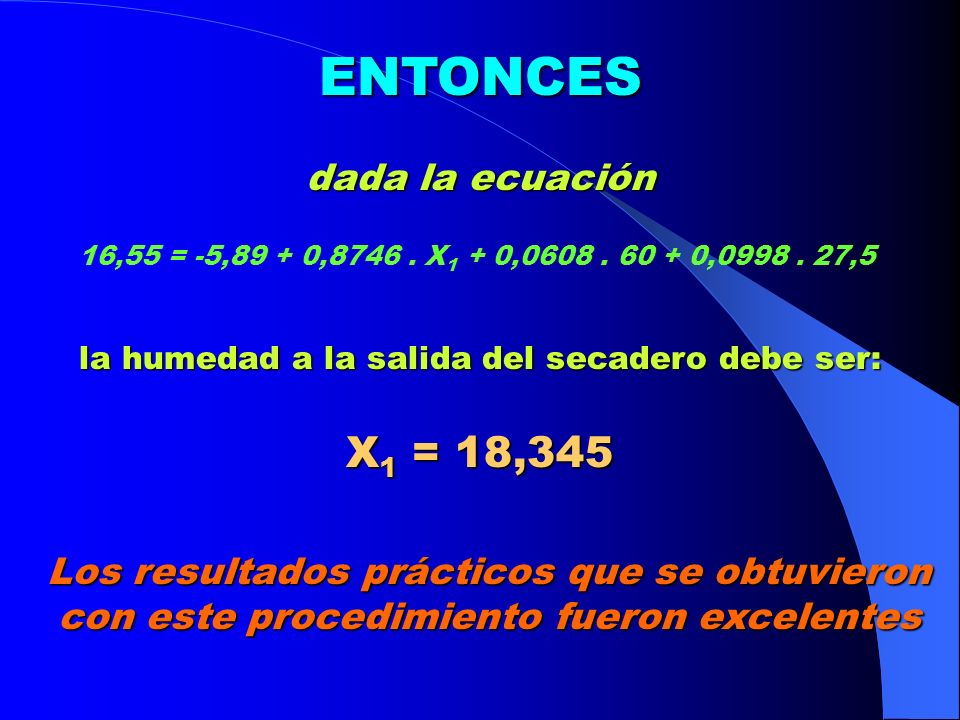 ENTONCES

dada la ecuación

$16,55 = -5,89 + 0,8746 . X_1 + 0,0608 . 60 + 0,0998 . 27,5$

la humedad a la salida del secadero debe ser:

$X_1 = 18,345$

Los resultados prácticos que se obtuvieron con este procedimiento fueron excelentes